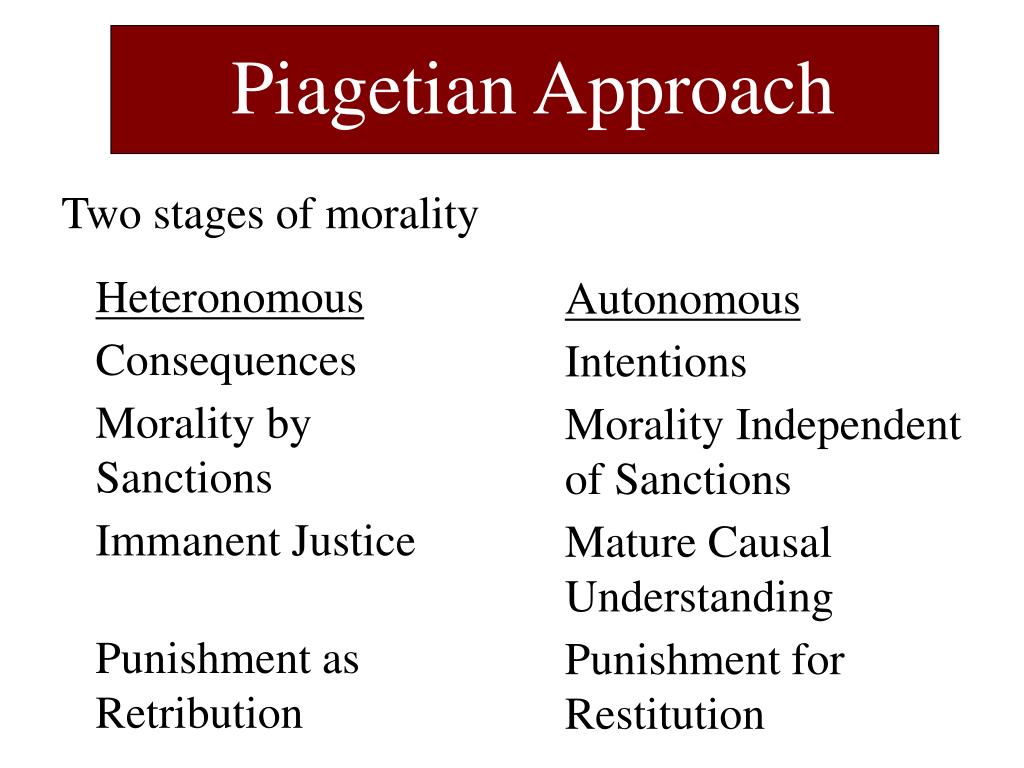 Piagetian Approach

Two stages of morality

Heteronomous

Consequences

Morality by Sanctions

Immanent Justice

Punishment as Retribution

Autonomous

Intentions

Morality Independent of Sanctions

Mature Causal Understanding

Punishment for Restitution